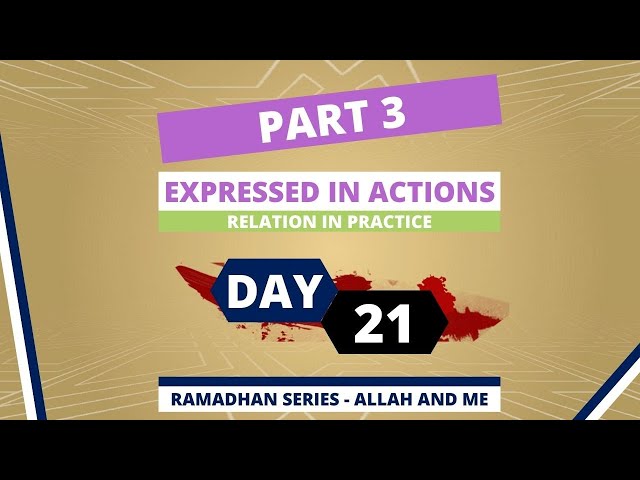 PART 3

EXPRESSED IN ACTIONS

RELATION IN PRACTICE

DAY 21

RAMADHAN SERIES - ALLAH AND ME